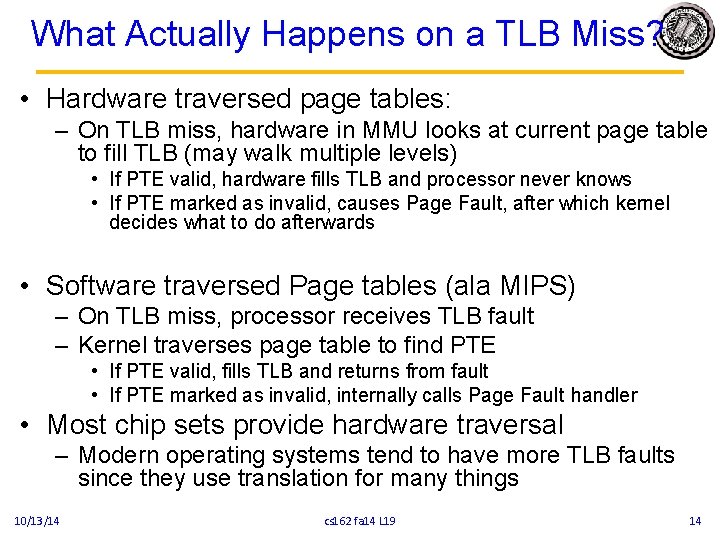 What Actually Happens on a TLB Miss?

• Hardware traversed page tables:
– On TLB miss, hardware in MMU looks at current page table to fill TLB (may walk multiple levels)
• If PTE valid, hardware fills TLB and processor never knows
• If PTE marked as invalid, causes Page Fault, after which kernel decides what to do afterwards

• Software traversed Page tables (ala MIPS)
– On TLB miss, processor receives TLB fault
– Kernel traverses page table to find PTE
• If PTE valid, fills TLB and returns from fault
• If PTE marked as invalid, internally calls Page Fault handler
• Most chip sets provide hardware traversal
– Modern operating systems tend to have more TLB faults since they use translation for many things

10/13/14 cs162 fa14 L19 14